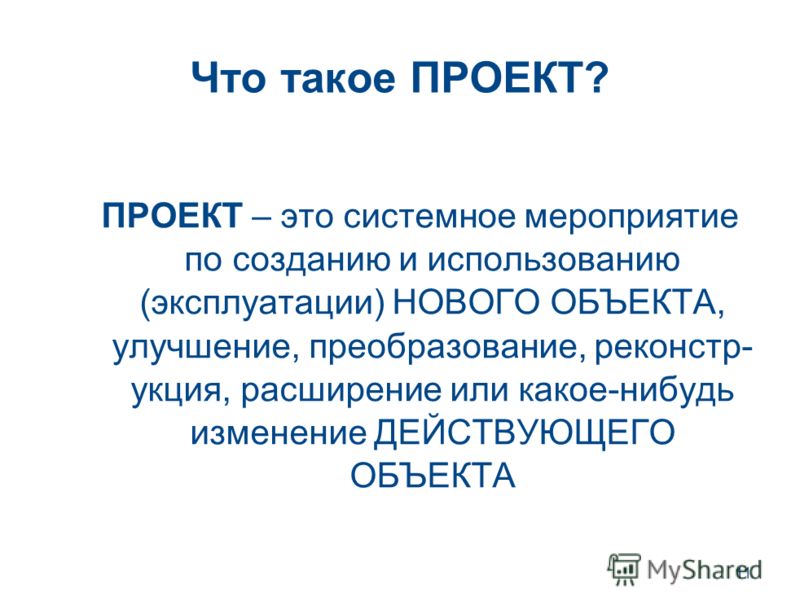 Что такое ПРОЕКТ?

ПРОЕКТ – это системное мероприятие по созданию и использованию (эксплуатации) НОВОГО ОБЪЕКТА, улучшение, преобразование, реконструкция, расширение или какое-нибудь изменение ДЕЙСТВУЮЩЕГО ОБЪЕКТА

MyShared 11